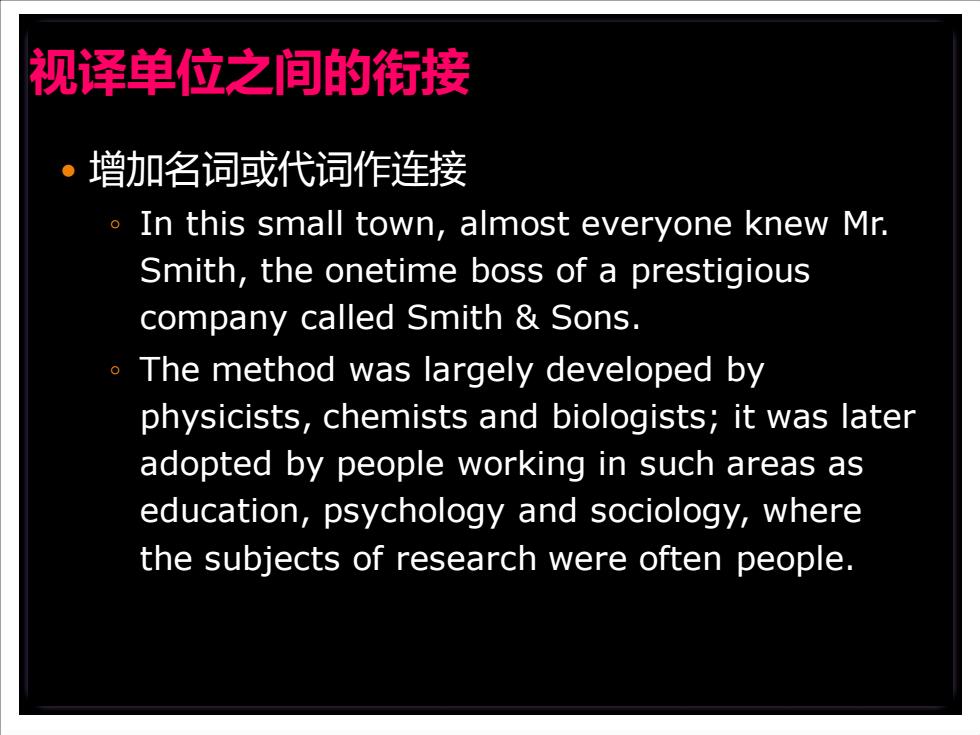 视译单位之间的衔接

• 增加名词或代词作连接
◦ In this small town, almost everyone knew Mr. Smith, the onetime boss of a prestigious company called Smith & Sons.
◦ The method was largely developed by physicists, chemists and biologists; it was later adopted by people working in such areas as education, psychology and sociology, where the subjects of research were often people.